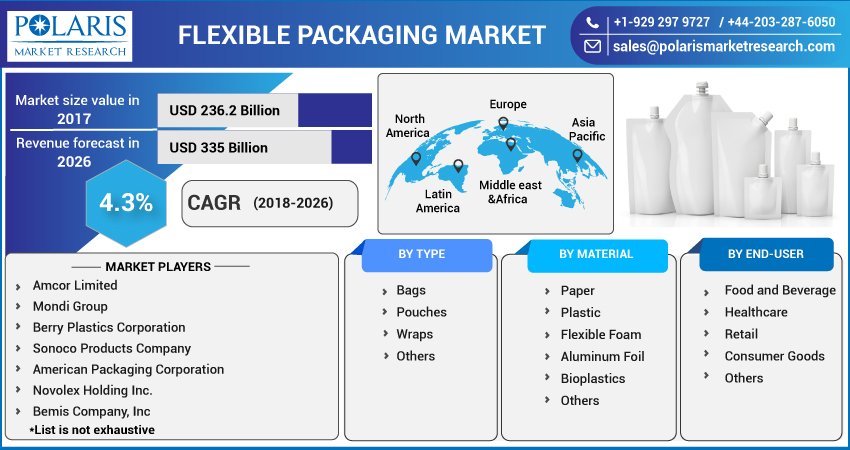 POLARIS
MARKET RESEARCH

FLEXIBLE PACKAGING MARKET

+1-929 297 9727 / +44-203-287-6050
sales@polarismarketresearch.com

Market size value in 2017
USD 236.2 Billion
Revenue forecast in 2026
USD 335 Billion

4.3%
CAGR (2018-2026)

North America
Europe
Asia Pacific
Latin America
Middle east &Africa

MARKET PLAYERS
Amcor Limited
Mondi Group
Berry Plastics Corporation
Sonoco Products Company
American Packaging Corporation
Novolex Holding Inc.
Bemis Company, Inc
*List is not exhaustive

BY TYPE
Bags
Pouches
Wraps
Others

BY MATERIAL
Paper
Plastic
Flexible Foam
Aluminum Foil
Bioplastics
Others

BY END-USER
Food and Beverage
Healthcare
Retail
Consumer Goods
Others